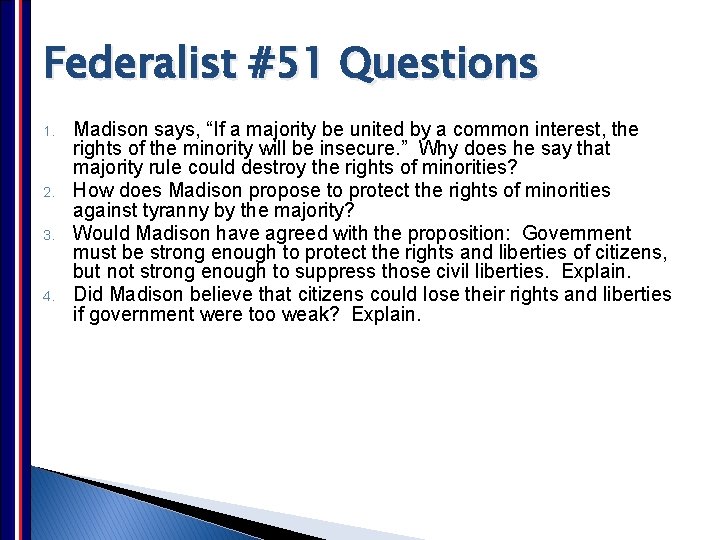 Federalist #51 Questions

1. Madison says, “If a majority be united by a common interest, the rights of the minority will be insecure.” Why does he say that majority rule could destroy the rights of minorities?
2. How does Madison propose to protect the rights of minorities against tyranny by the majority?
3. Would Madison have agreed with the proposition: Government must be strong enough to protect the rights and liberties of citizens, but not strong enough to suppress those civil liberties. Explain.
4. Did Madison believe that citizens could lose their rights and liberties if government were too weak? Explain.